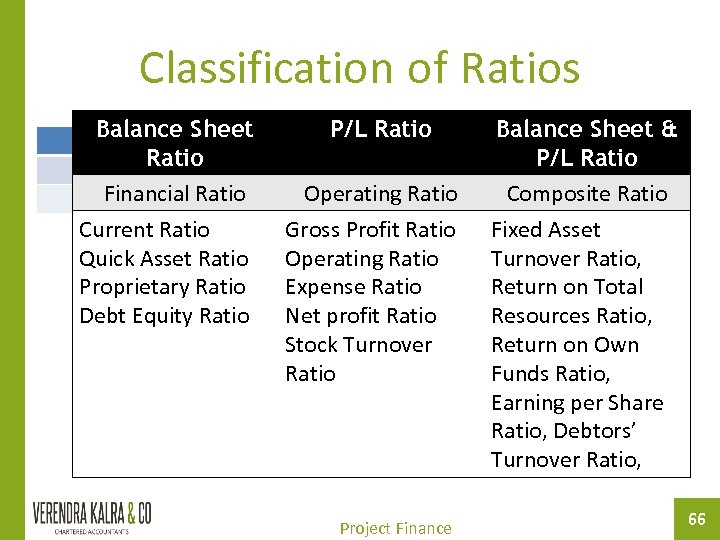 Classification of Ratios

| Balance Sheet Ratio | P/L Ratio | Balance Sheet & P/L Ratio |
|---|---|---|
| Financial Ratio | Operating Ratio | Composite Ratio |
| Current Ratio Quick Asset Ratio Proprietary Ratio Debt Equity Ratio | Gross Profit Ratio Operating Ratio Expense Ratio Net profit Ratio Stock Turnover Ratio | Fixed Asset Turnover Ratio, Return on Total Resources Ratio, Return on Own Funds Ratio, Earning per Share Ratio, Debtors' Turnover Ratio, |

VERENDRA KALRA & CO
CHARTERED ACCOUNTANTS

Project Finance

66